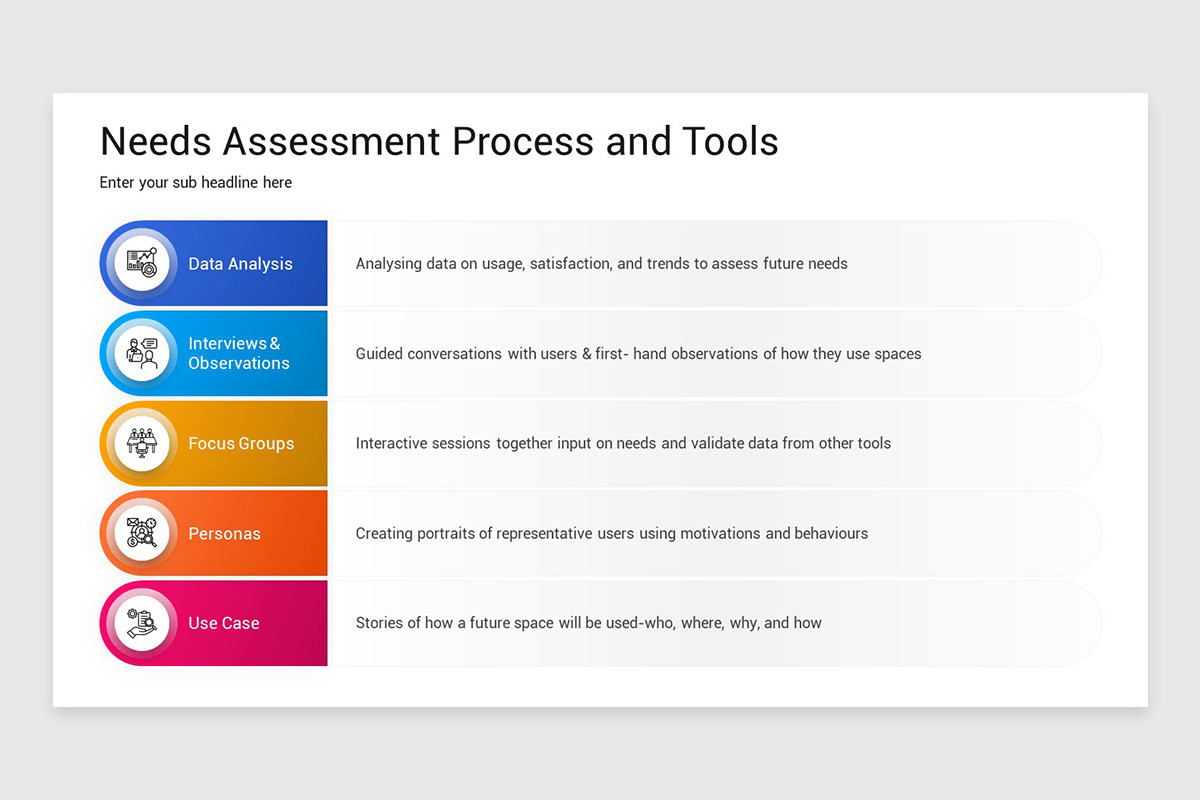 Needs Assessment Process and Tools

Enter your sub headline here

Data Analysis

Analysing data on usage, satisfaction, and trends to assess future needs

Interviews & Observations

Guided conversations with users & first- hand observations of how they use spaces

Focus Groups

Interactive sessions together input on needs and validate data from other tools

Personas

Creating portraits of representative users using motivations and behaviours

Use Case

Stories of how a future space will be used-who, where, why, and how